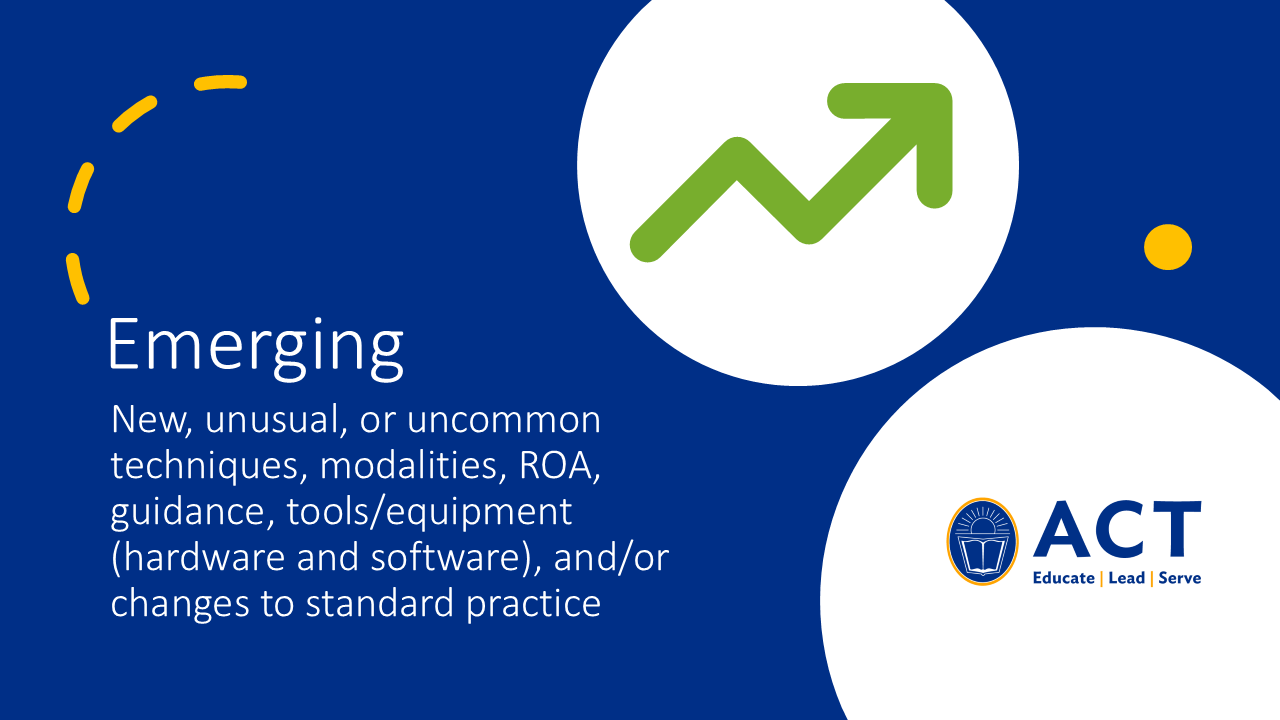 Emerging

New, unusual, or uncommon techniques, modalities, ROA, guidance, tools/equipment (hardware and software), and/or changes to standard practice

ACT
Educate | Lead | Serve